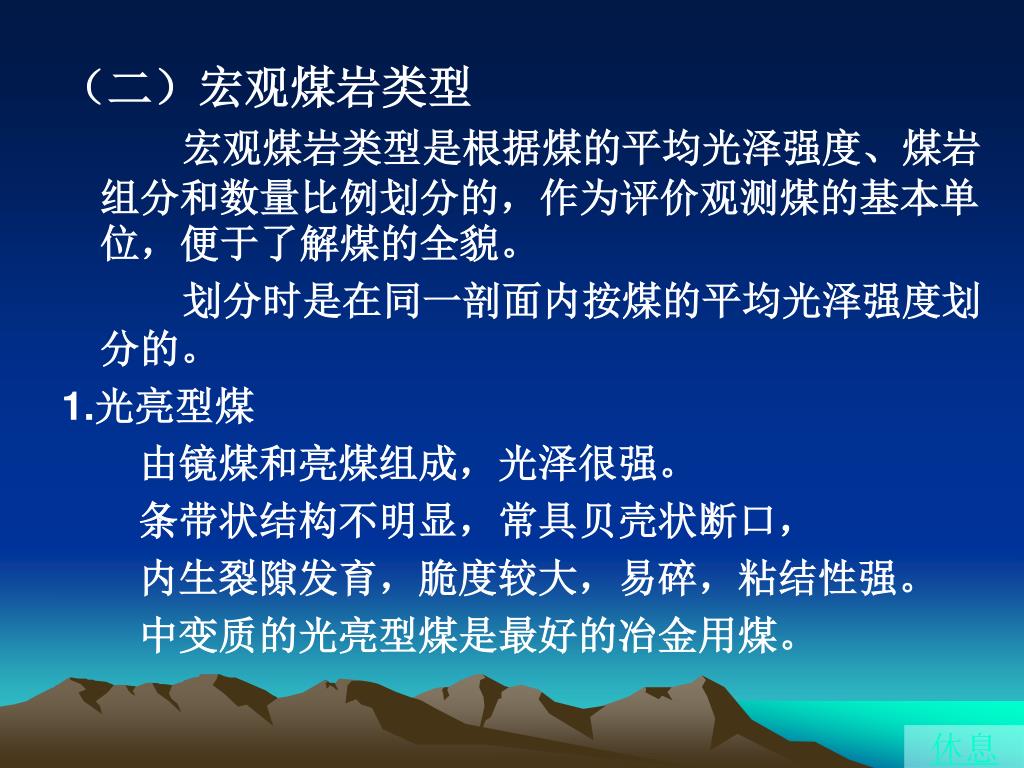 （二）宏观煤岩类型

宏观煤岩类型是根据煤的平均光泽强度、煤岩组分和数量比例划分的，作为评价观测煤的基本单位，便于了解煤的全貌。

划分时是在同一剖面内按煤的平均光泽强度划分的。

1.光亮型煤

由镜煤和亮煤组成，光泽很强。

条带状结构不明显，常具贝壳状断口，

内生裂隙发育，脆度较大，易碎，粘结性强。

中变质的光亮型煤是最好的冶金用煤。

休息